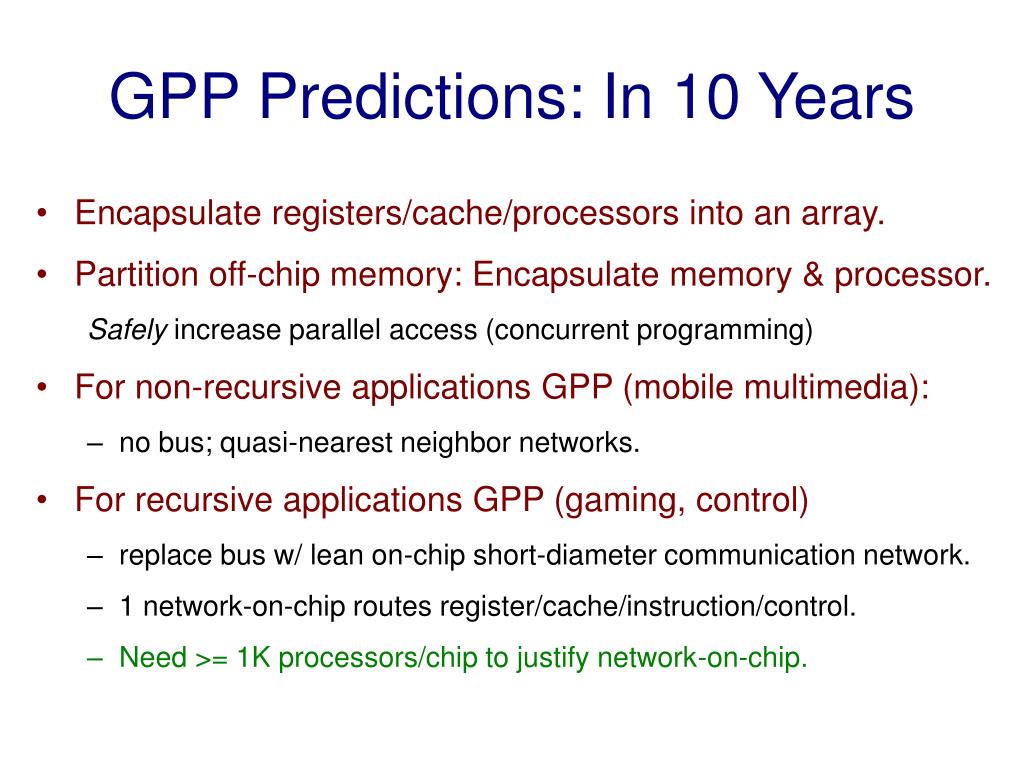 GPP Predictions: In 10 Years

• Encapsulate registers/cache/processors into an array.
• Partition off-chip memory: Encapsulate memory & processor.
Safely increase parallel access (concurrent programming)
• For non-recursive applications GPP (mobile multimedia):
– no bus; quasi-nearest neighbor networks.
• For recursive applications GPP (gaming, control)
– replace bus w/ lean on-chip short-diameter communication network.
– 1 network-on-chip routes register/cache/instruction/control.
– Need >= 1K processors/chip to justify network-on-chip.